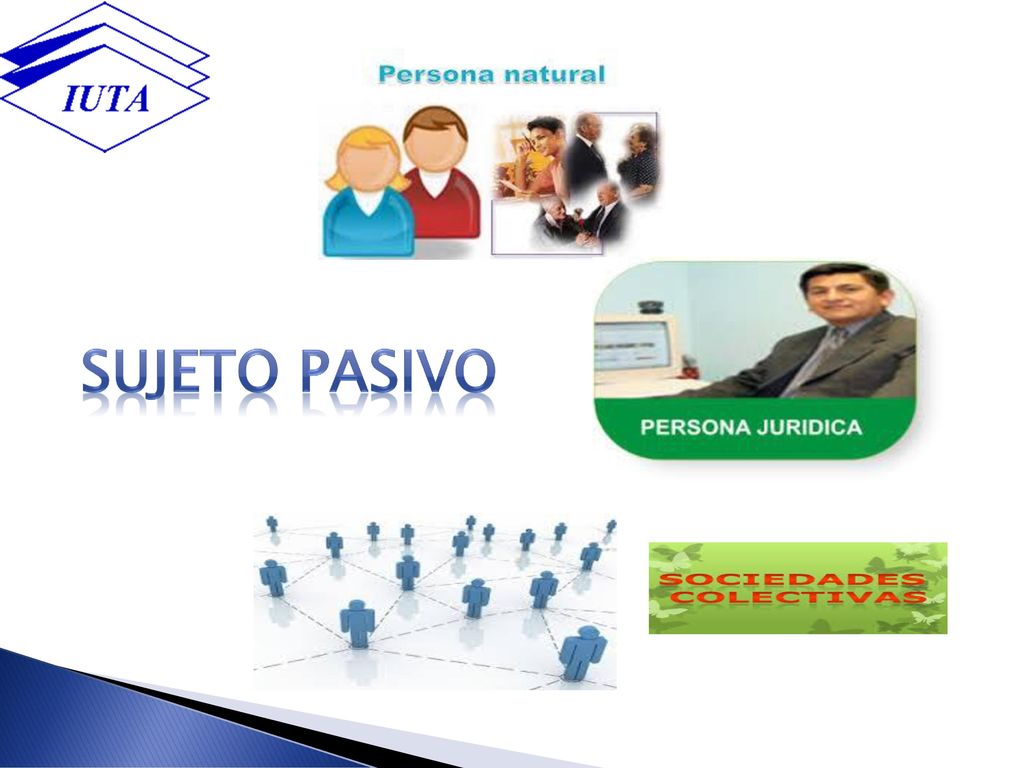 IUTA

Persona natural

SUJETO PASIVO

PERSONA JURIDICA

SOCIEDADES COLECTIVAS